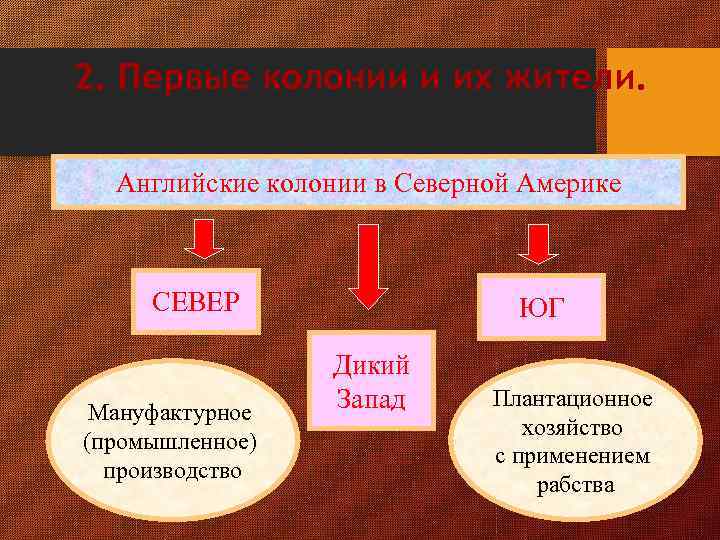 2. Первые колонии и их жители.

Английские колонии в Северной Америке

СЕВЕР

Дикий Запад

ЮГ

Мануфактурное (промышленное) производство

Плантационное хозяйство с применением рабства